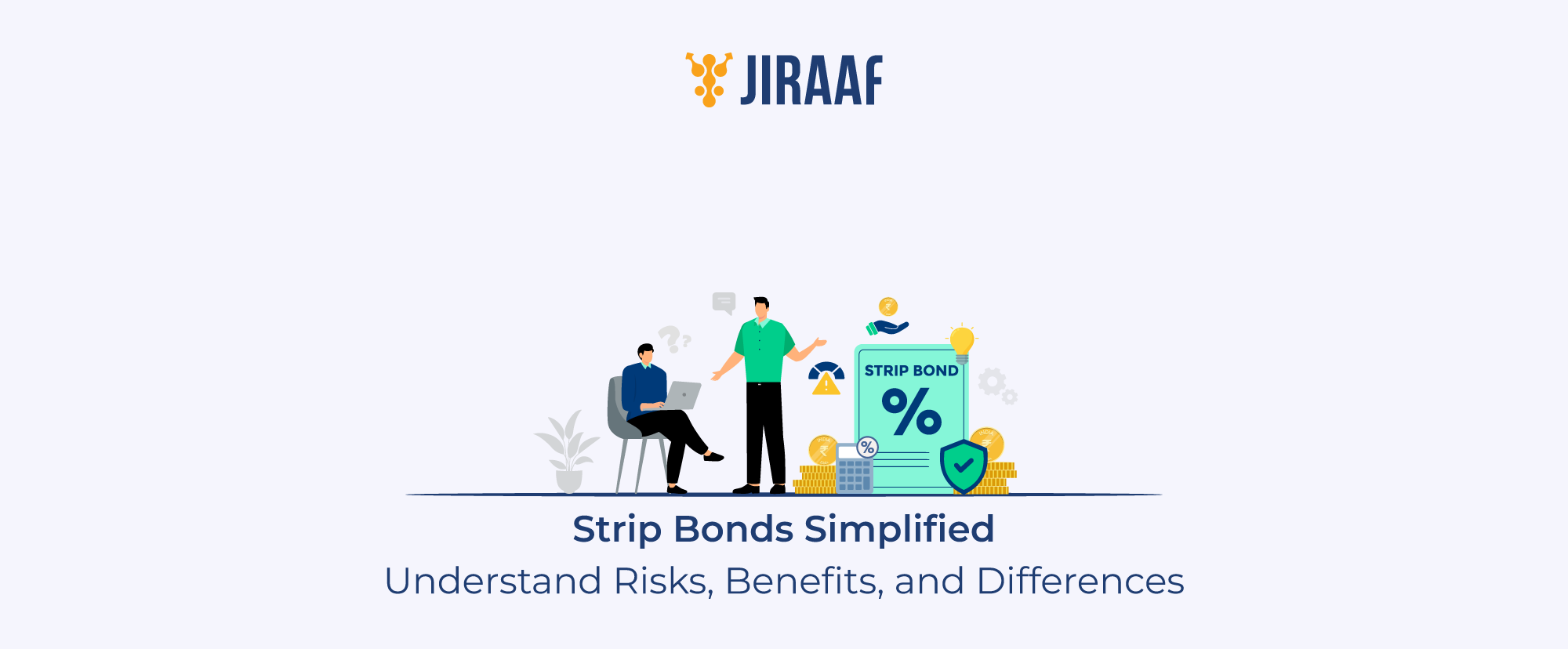 JIRAAF

STRIP BOND
%

Strip Bonds Simplified
Understand Risks, Benefits, and Differences